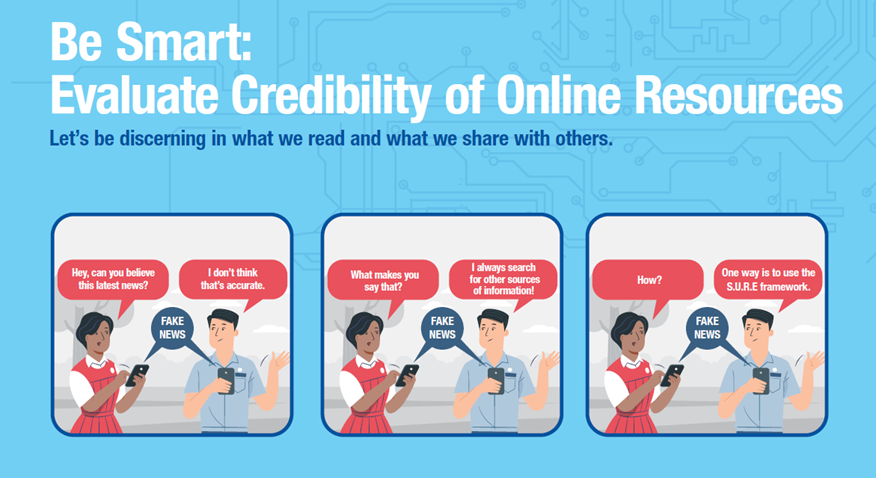 Be Smart:
Evaluate Credibility of Online Resources

Let's be discerning in what we read and what we share with others.

Hey, can you believe this latest news?

I don't think that's accurate.

FAKE NEWS

What makes you say that?

I always search for other sources of information!

FAKE NEWS

How?

One way is to use the S.U.R.E framework.

FAKE NEWS